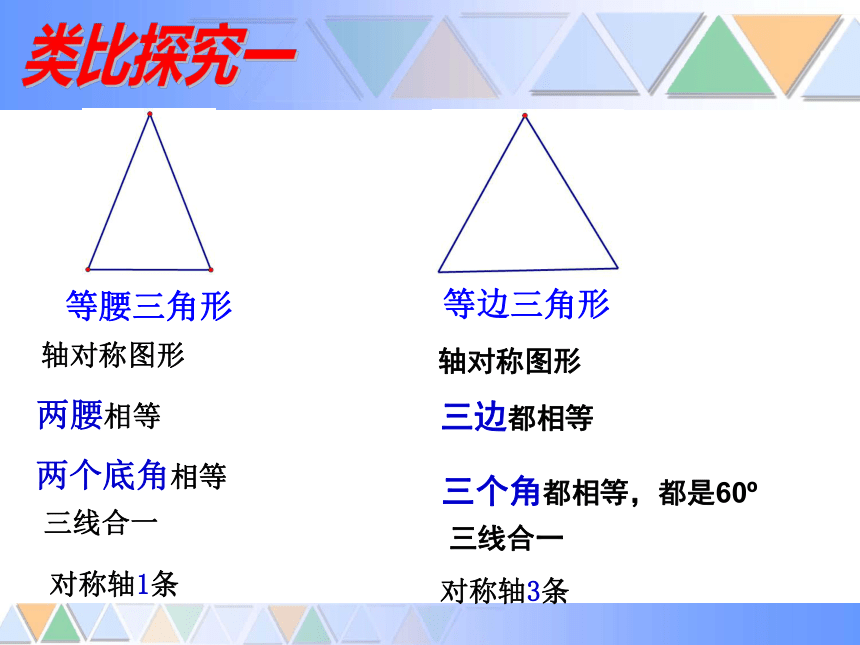 类比探究一

等腰三角形

轴对称图形

两腰相等

两个底角相等

三线合一

对称轴1条

等边三角形

轴对称图形

三边都相等

三个角都相等，都是60º

三线合一

对称轴3条